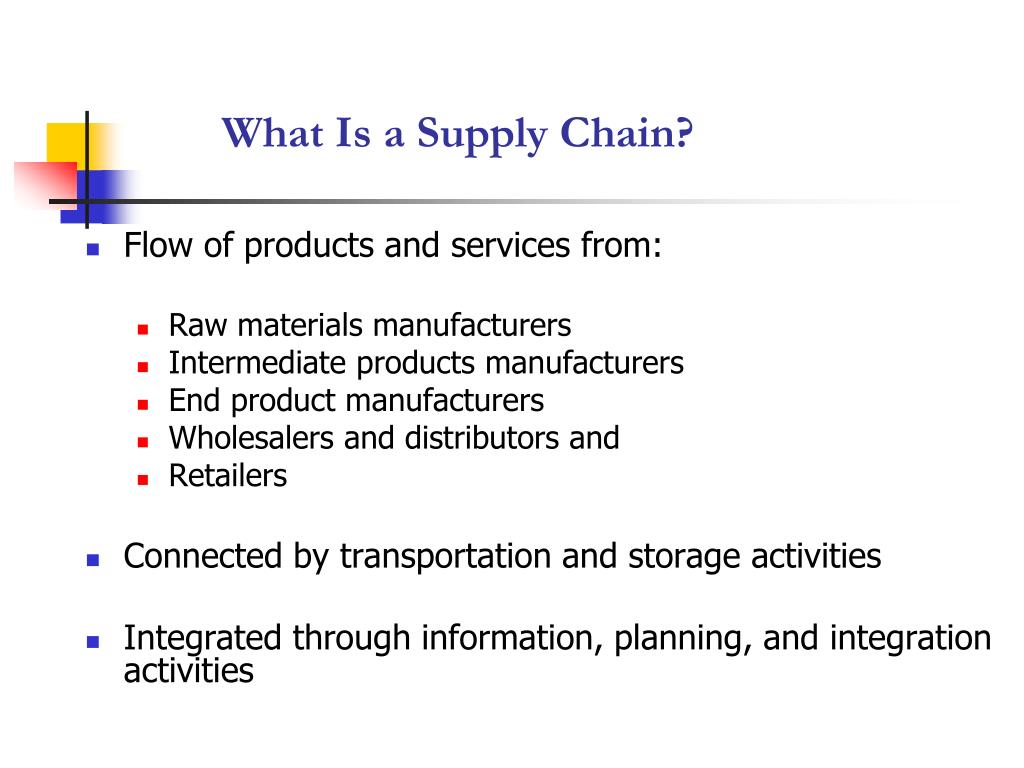 What Is a Supply Chain?

- Flow of products and services from:
  - Raw materials manufacturers
  - Intermediate products manufacturers
  - End product manufacturers
  - Wholesalers and distributors and
  - Retailers

- Connected by transportation and storage activities

- Integrated through information, planning, and integration activities